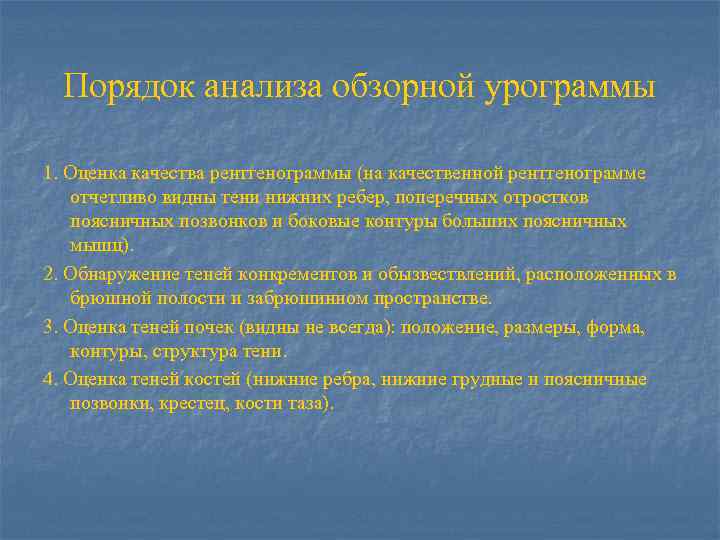 Порядок анализа обзорной урограммы

1. Оценка качества рентгенограммы (на качественной рентгенограмме отчетливо видны тени нижних ребер, поперечных отростков поясничных позвонков и боковые контуры больших поясничных мышц).

2. Обнаружение теней конкрементов и обызвествлений, расположенных в брюшной полости и забрюшинном пространстве.

3. Оценка теней почек (видны не всегда): положение, размеры, форма, контуры, структура тени.

4. Оценка теней костей (нижние ребра, нижние грудные и поясничные позвонки, крестец, кости таза).